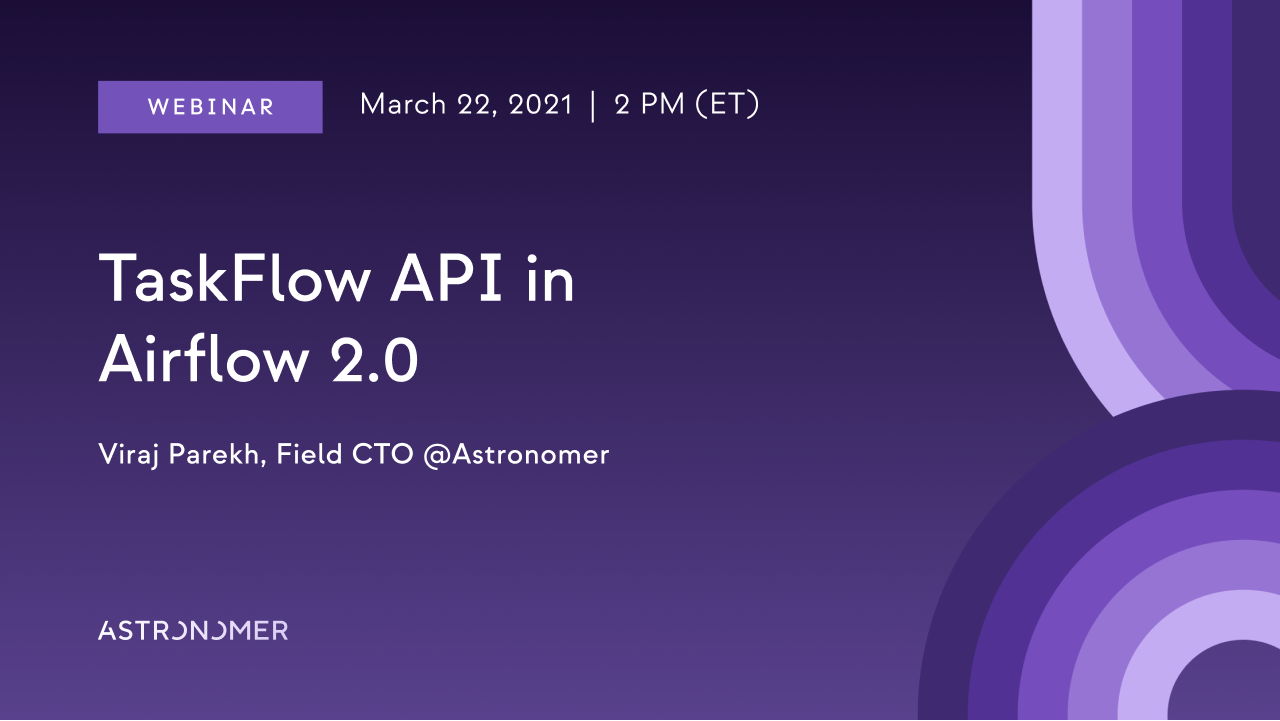 WEBINAR

March 22, 2021 | 2 PM (ET)

TaskFlow API in Airflow 2.0

Viraj Parekh, Field CTO @Astronomer

ASTRONOMER